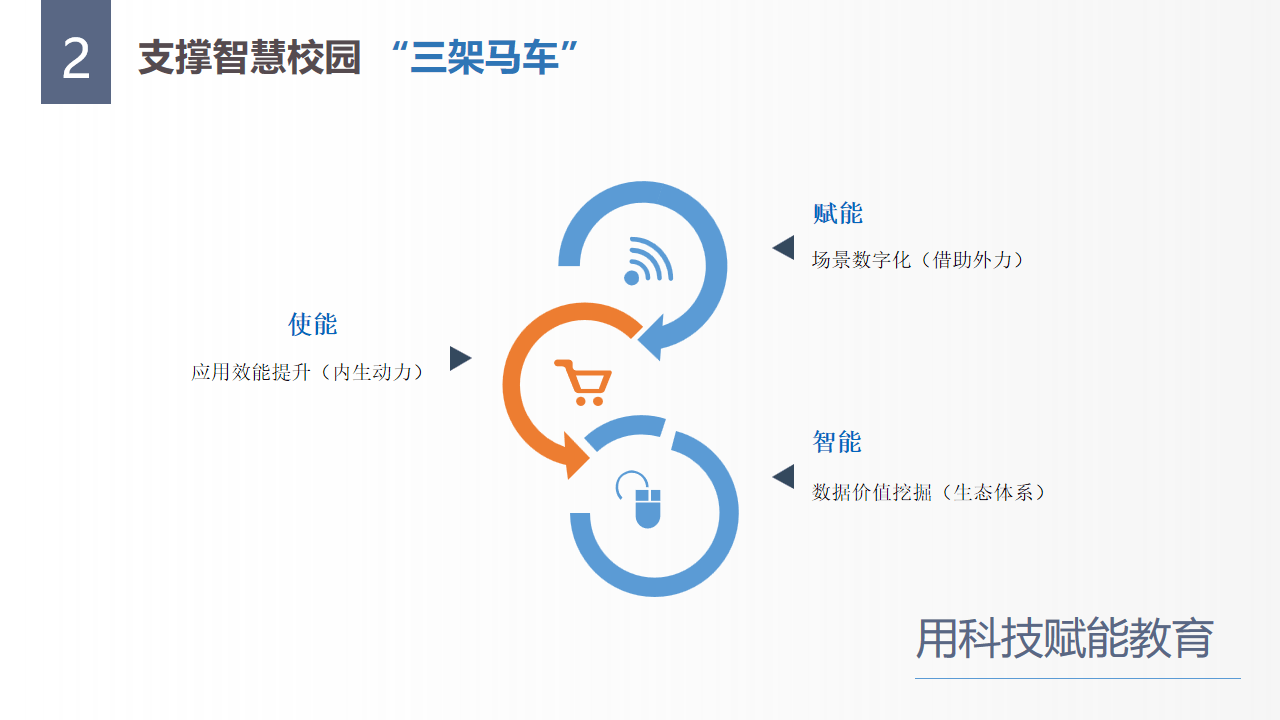 2

支撑智慧校园 “三架马车”

赋能

场景数字化（借助外力）

使能

应用效能提升（内生动力）

智能

数据价值挖掘（生态体系）

用科技赋能教育